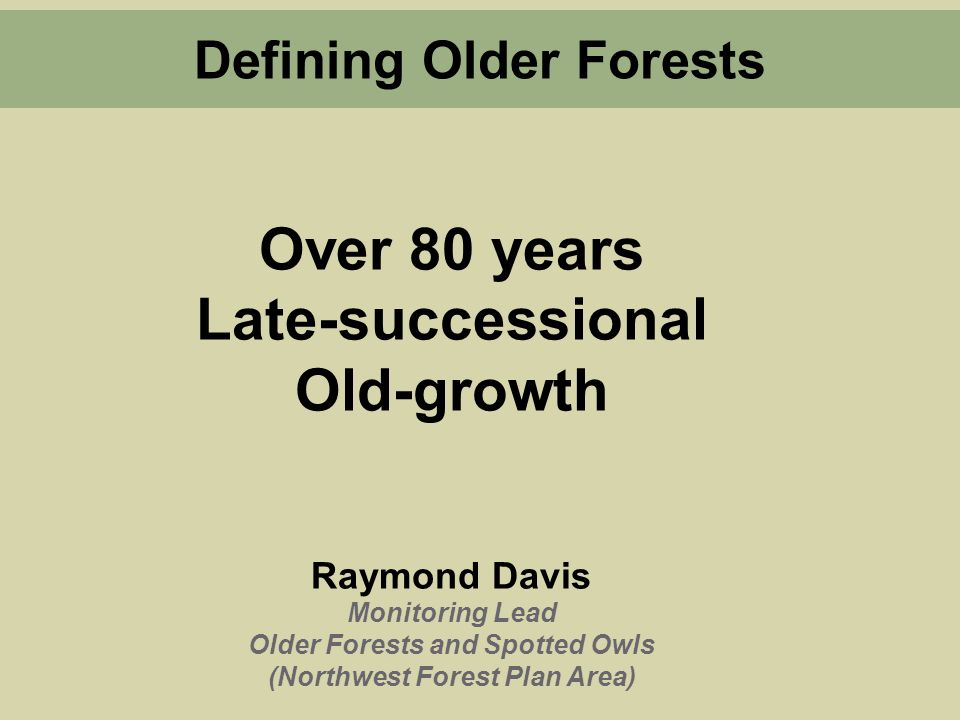 Defining Older Forests

Over 80 years
Late-successional
Old-growth

Raymond Davis
Monitoring Lead
Older Forests and Spotted Owls
(Northwest Forest Plan Area)